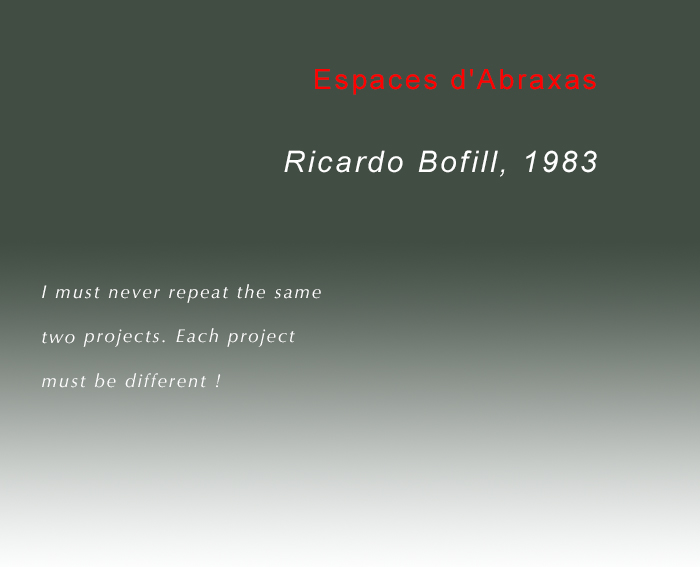 Espaces d'Abraxas

Ricardo Bofill, 1983

I must never repeat the same two projects. Each project must be different !